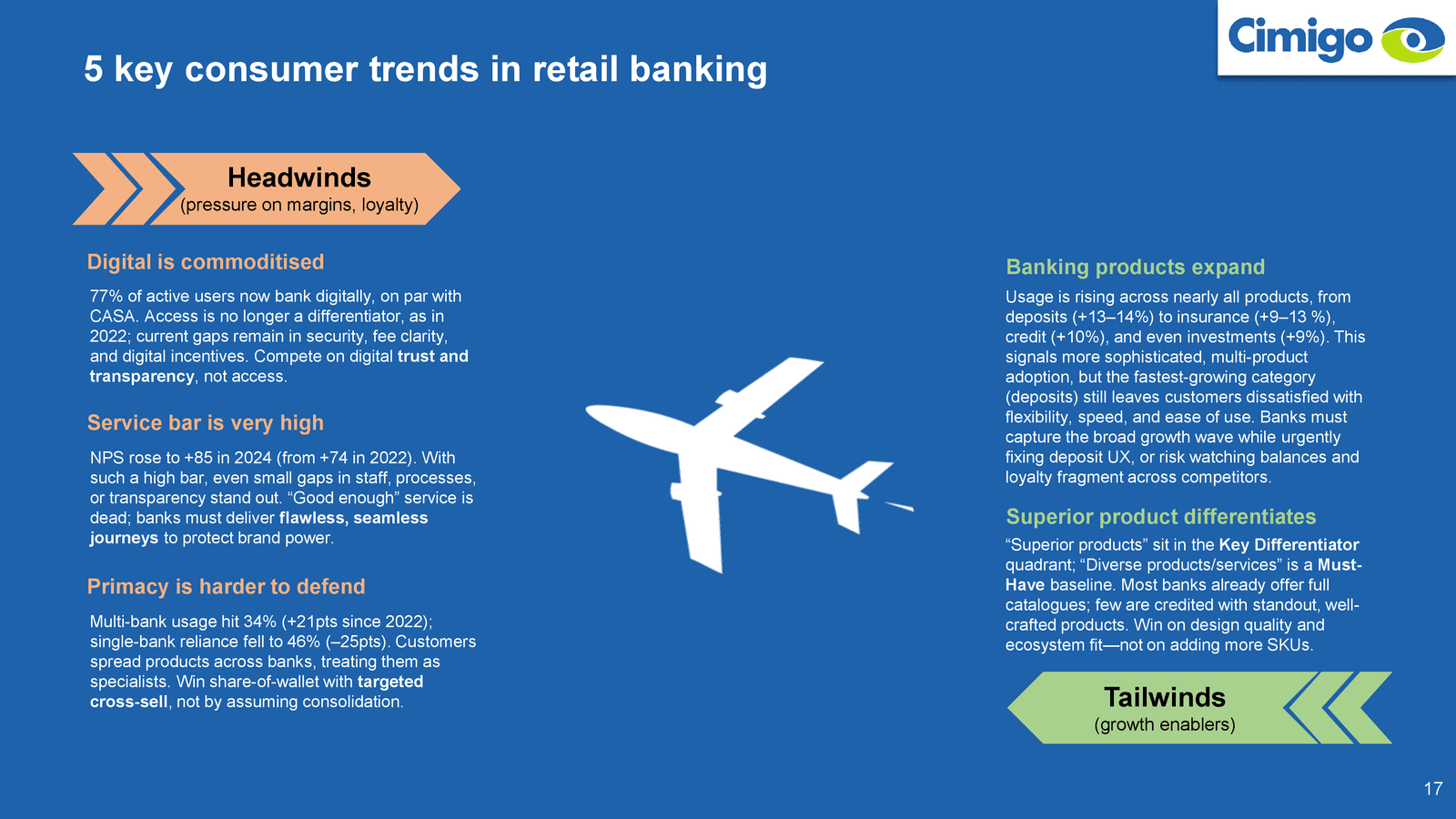 Cimigo

5 key consumer trends in retail banking

Headwinds
(pressure on margins, loyalty)

Digital is commoditised

77% of active users now bank digitally, on par with CASA. Access is no longer a differentiator, as in 2022; current gaps remain in security, fee clarity, and digital incentives. Compete on digital trust and transparency, not access.

Service bar is very high

NPS rose to +85 in 2024 (from +74 in 2022). With such a high bar, even small gaps in staff, processes, or transparency stand out. “Good enough” service is dead; banks must deliver flawless, seamless journeys to protect brand power.

Primacy is harder to defend

Multi-bank usage hit 34% (+21pts since 2022); single-bank reliance fell to 46% (–25pts). Customers spread products across banks, treating them as specialists. Win share-of-wallet with targeted cross-sell, not by assuming consolidation.

Banking products expand

Usage is rising across nearly all products, from deposits (+13–14%) to insurance (+9–13 %), credit (+10%), and even investments (+9%). This signals more sophisticated, multi-product adoption, but the fastest-growing category (deposits) still leaves customers dissatisfied with flexibility, speed, and ease of use. Banks must capture the broad growth wave while urgently fixing deposit UX, or risk watching balances and loyalty fragment across competitors.

Superior product differentiates

“Superior products” sit in the Key Differentiator quadrant; “Diverse products/services” is a Must-Have baseline. Most banks already offer full catalogues; few are credited with standout, well-crafted products. Win on design quality and ecosystem fit—not on adding more SKUs.

Tailwinds
(growth enablers)

17